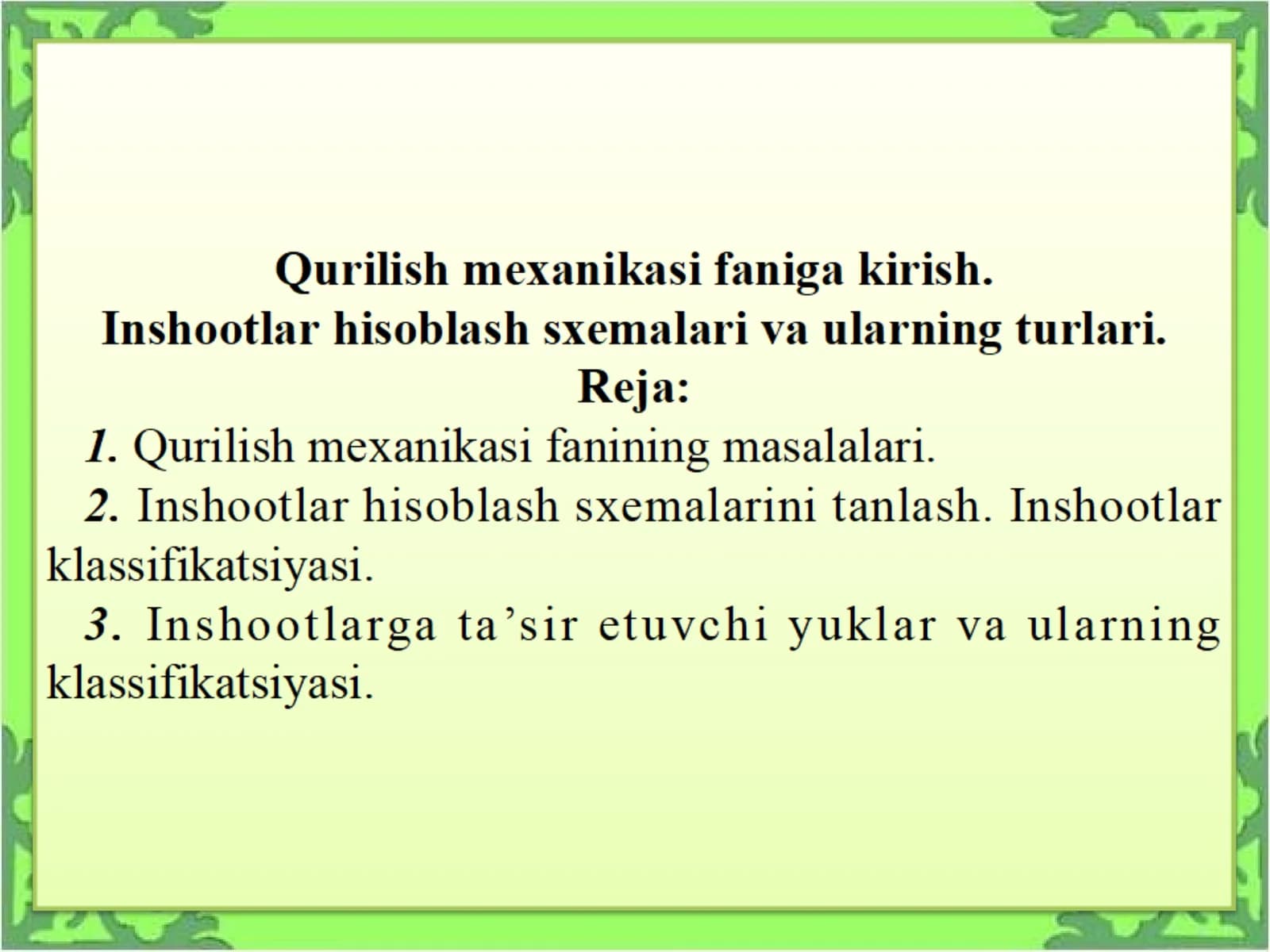 Qurilish mexanikasi faniga kirish.
Inshootlar hisoblash sxemalari va ularning turlari.
Reja:

1. Qurilish mexanikasi fanining masalalari.

2. Inshootlar hisoblash sxemalarini tanlash. Inshootlar klassifikatsiyasi.

3. Inshootlarga ta’sir etuvchi yuklar va ularning klassifikatsiyasi.